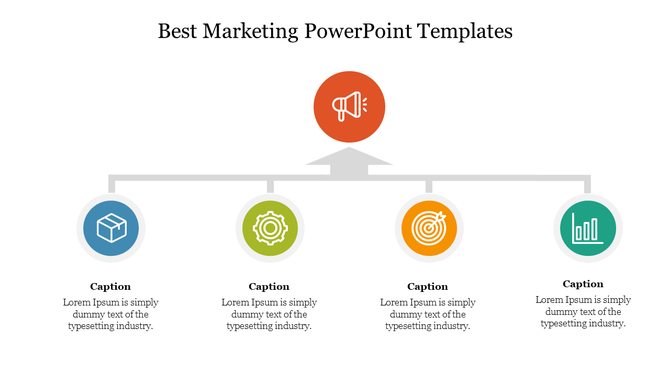 Best Marketing PowerPoint Templates

Caption
Lorem Ipsum is simply dummy text of the typesetting industry.

Caption
Lorem Ipsum is simply dummy text of the typesetting industry.

Caption
Lorem Ipsum is simply dummy text of the typesetting industry.

Caption
Lorem Ipsum is simply dummy text of the typesetting industry.